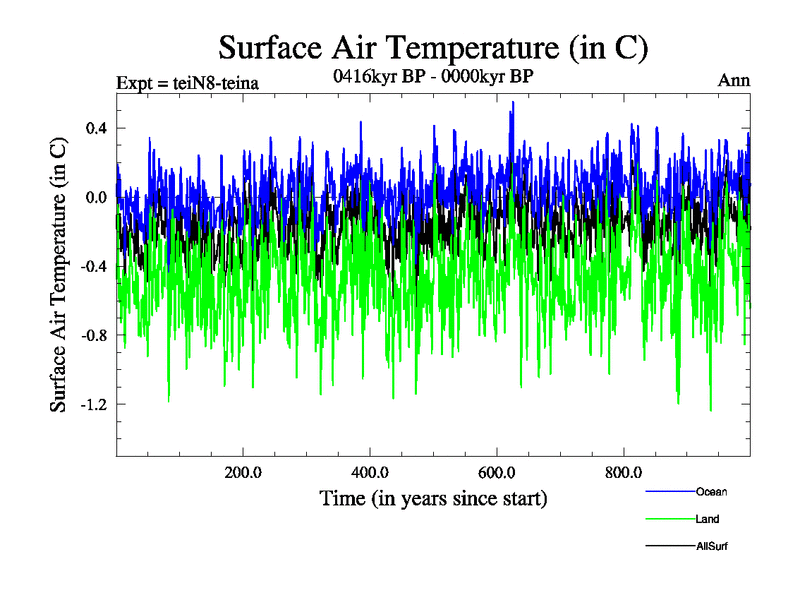 Surface Air Temperature (in C)

Expt = teiN8-teina

0416kyr BP - 0000kyr BP

Ann

Surface Air Temperature (in C)

0.4
0.0
-0.4
-0.8
-1.2

200.0
400.0
600.0
800.0

Time (in years since start)

Ocean
Land
AllSurf